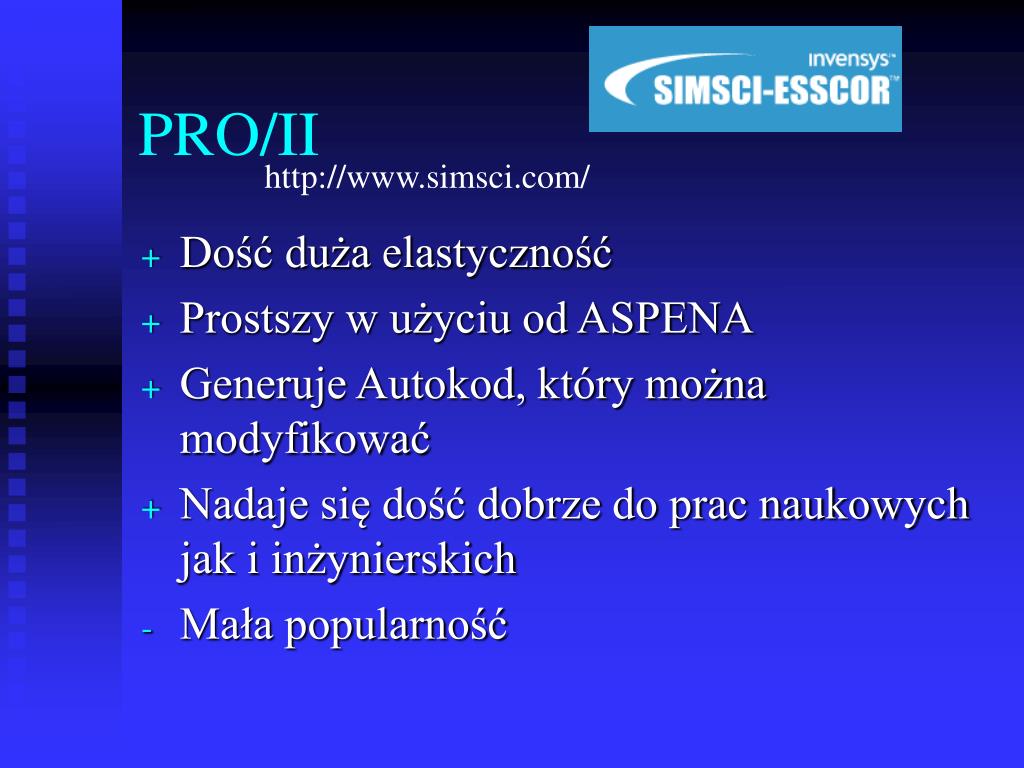 invensys™
SIMSCI-ESSCOR™

PRO/II
http://www.simsci.com/

+ Dość duża elastyczność
+ Prostszy w użyciu od ASPENA
+ Generuje Autokod, który można modyfikować
+ Nadaje się dość dobrze do prac naukowych jak i inżynierskich
- Mała popularność